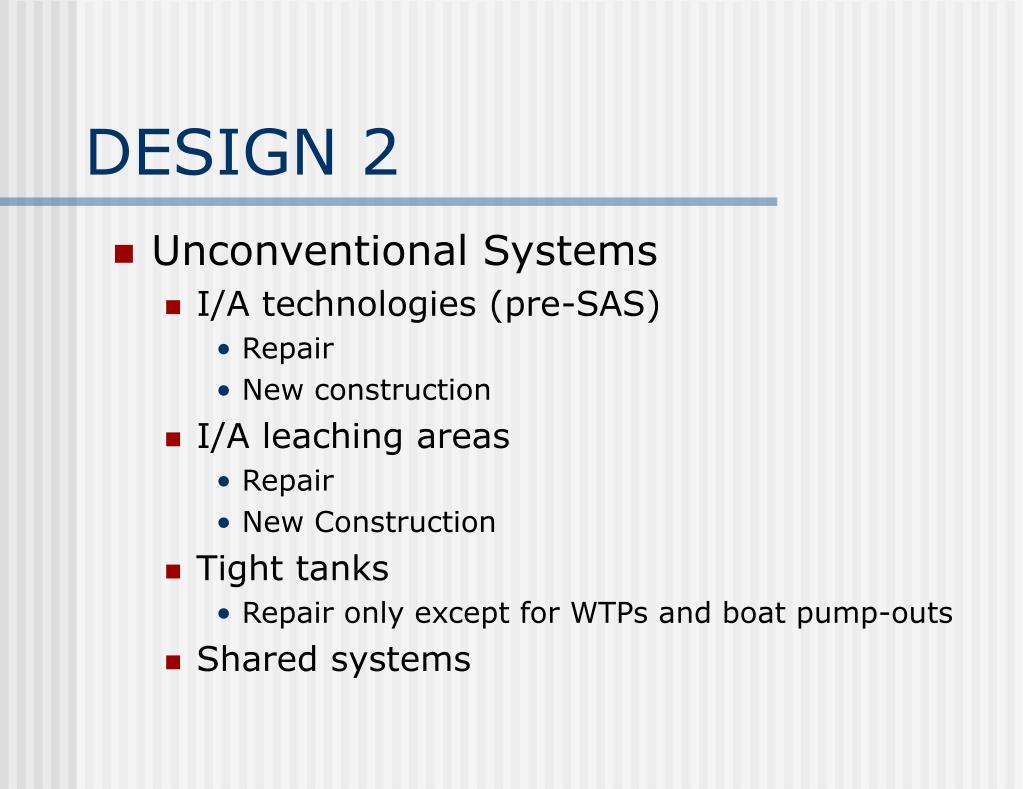 DESIGN 2

- Unconventional Systems
  - I/A technologies (pre-SAS)
    - Repair
    - New construction
  - I/A leaching areas
    - Repair
    - New Construction
  - Tight tanks
    - Repair only except for WTPs and boat pump-outs
  - Shared systems